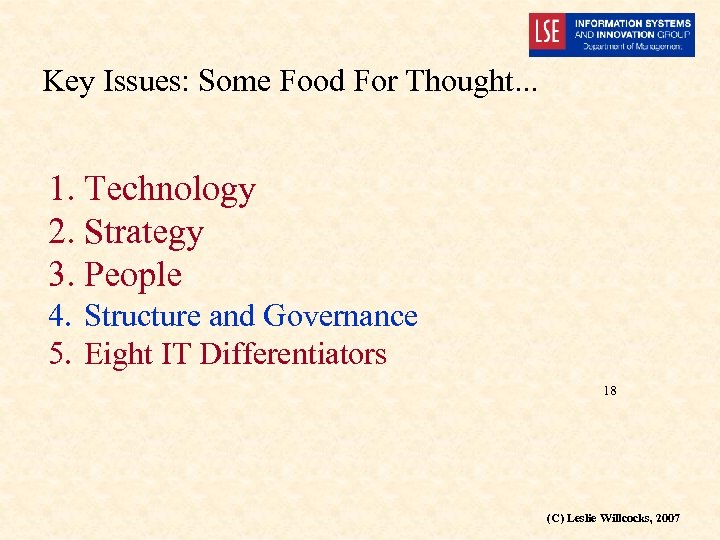 LSE INFORMATION SYSTEMS AND INNOVATION GROUP Department of Management

Key Issues: Some Food For Thought...

1. Technology
2. Strategy
3. People
4. Structure and Governance
5. Eight IT Differentiators

18

(C) Leslie Willcocks, 2007